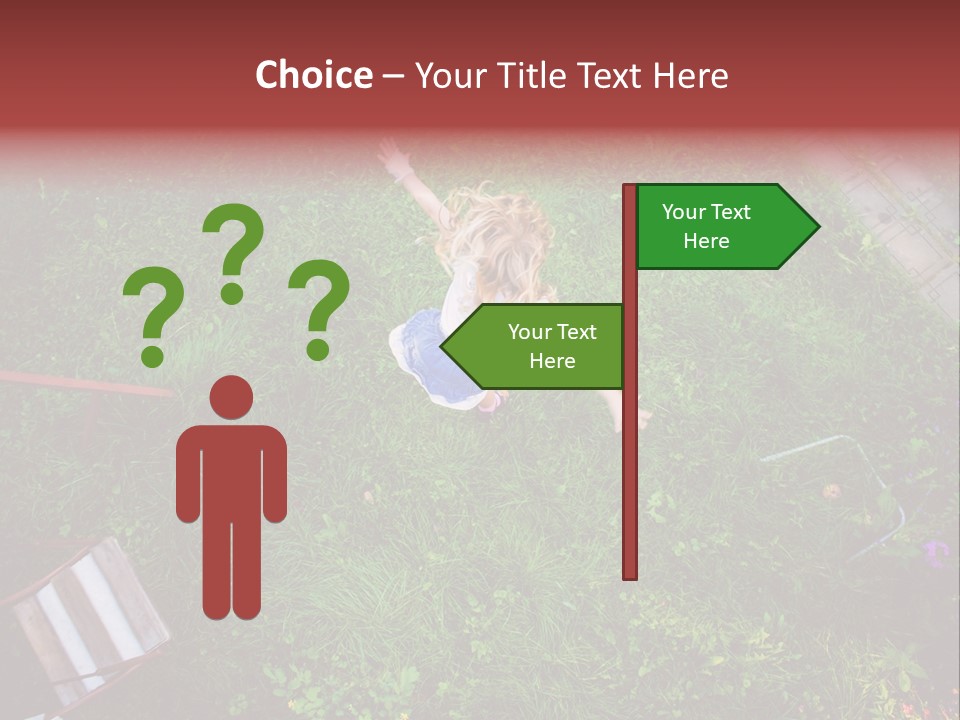 Choice – Your Title Text Here

? ? ?

Your Text Here

Your Text Here